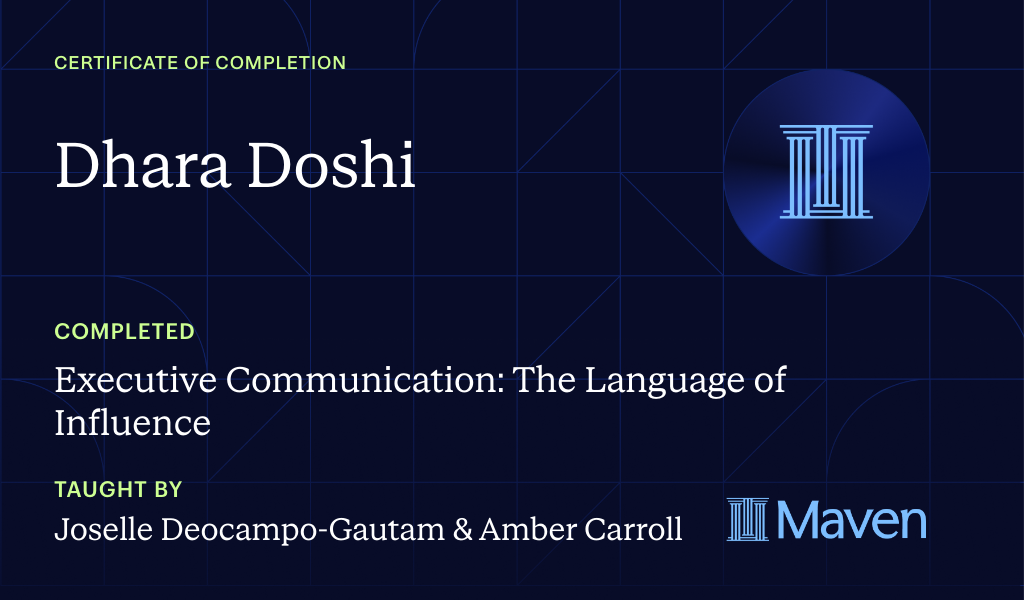 CERTIFICATE OF COMPLETION

Dhara Doshi

COMPLETED

Executive Communication: The Language of Influence

TAUGHT BY

Joselle Deocampo-Gautam & Amber Carroll

Maven